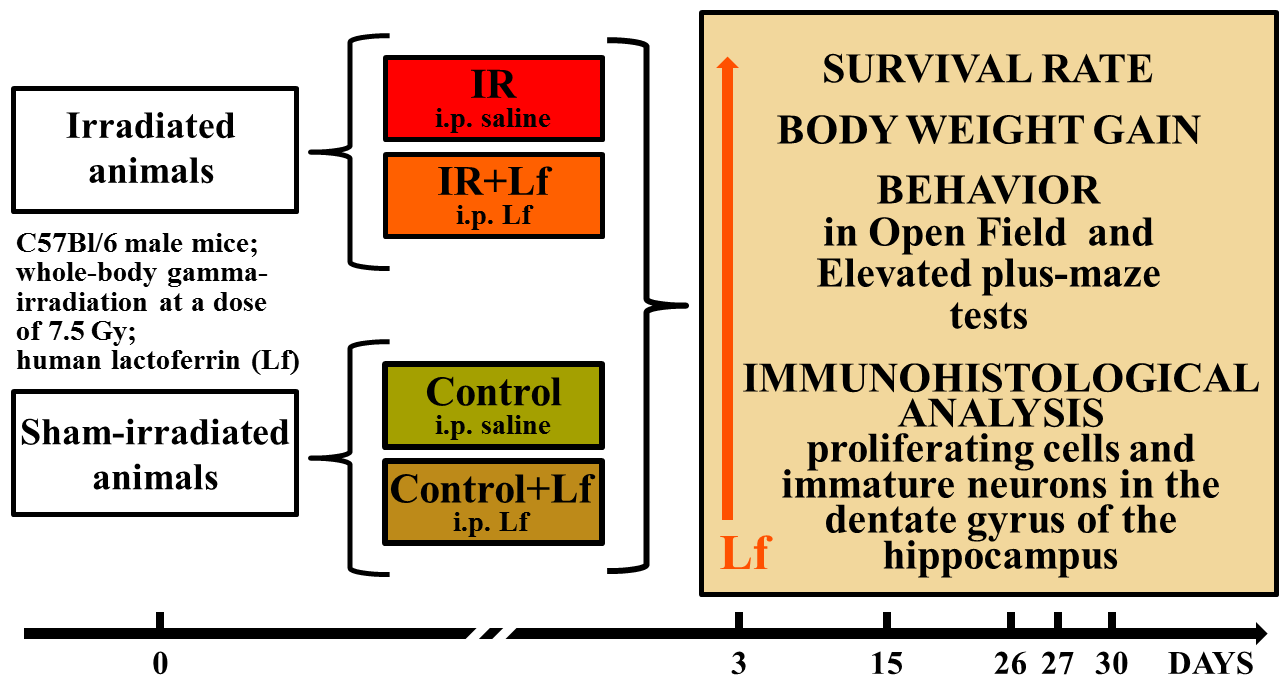 Irradiated animals

C57Bl/6 male mice; whole-body gamma-irradiation at a dose of 7.5 Gy; human lactoferrin (Lf)

Sham-irradiated animals

IR
i.p. saline

IR+Lf
i.p. Lf

Control
i.p. saline

Control+Lf
i.p. Lf

SURVIVAL RATE

BODY WEIGHT GAIN

BEHAVIOR
in Open Field and Elevated plus-maze tests

IMMUNOHISTOLOGICAL ANALYSIS
proliferating cells and immature neurons in the dentate gyrus of the hippocampus

Lf

0 3 15 26 27 30 DAYS